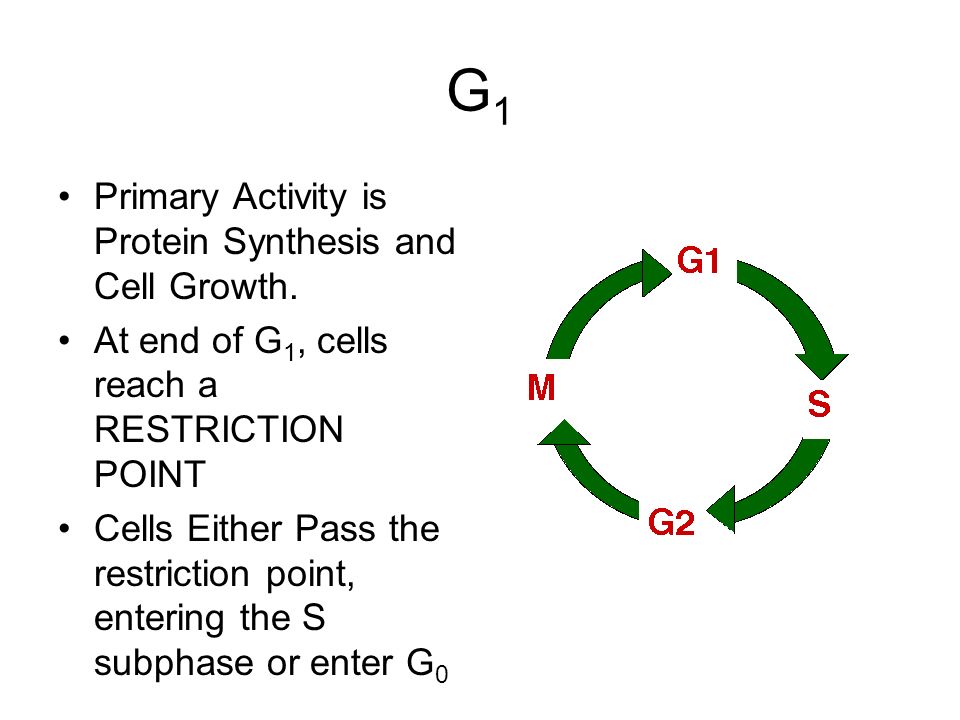 $G_1$

• Primary Activity is Protein Synthesis and Cell Growth.

• At end of $G_1$, cells reach a RESTRICTION POINT

• Cells Either Pass the restriction point, entering the S subphase or enter $G_0$

G1

S

G2

M